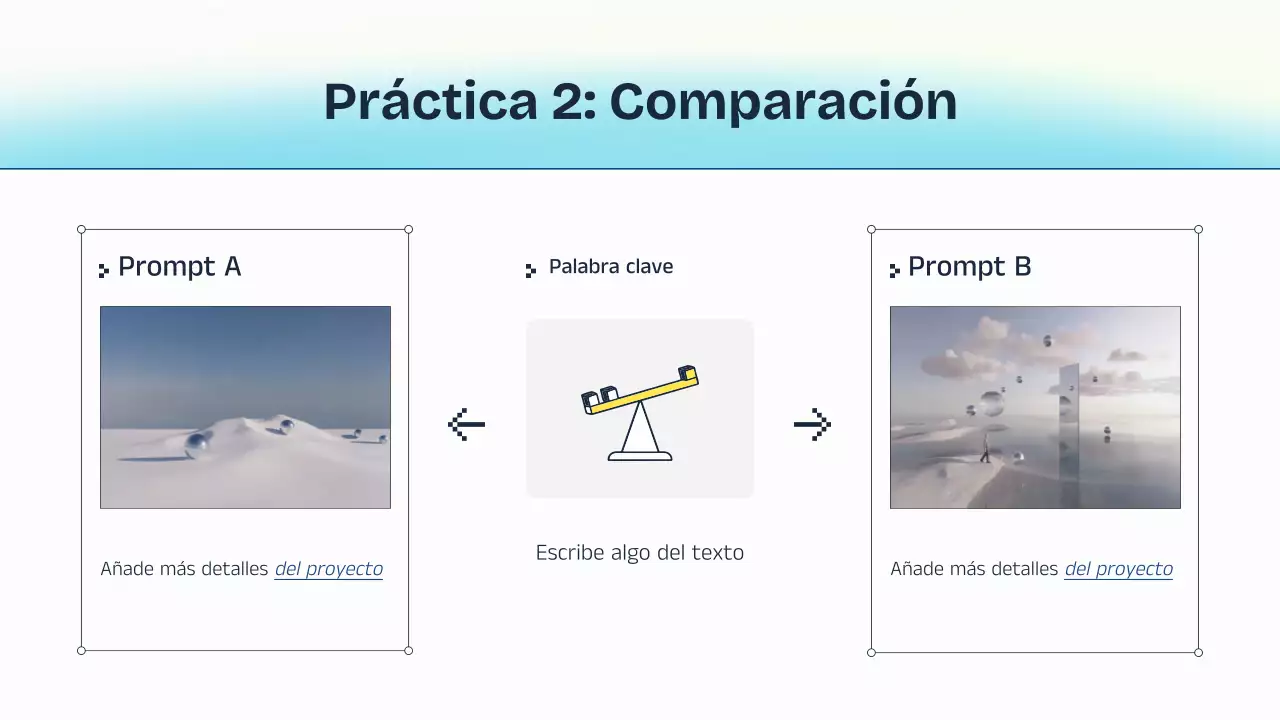 Práctica 2: Comparación

Prompt A

Añade más detalles del proyecto

Palabra clave

Escribe algo del texto

Prompt B

Añade más detalles del proyecto